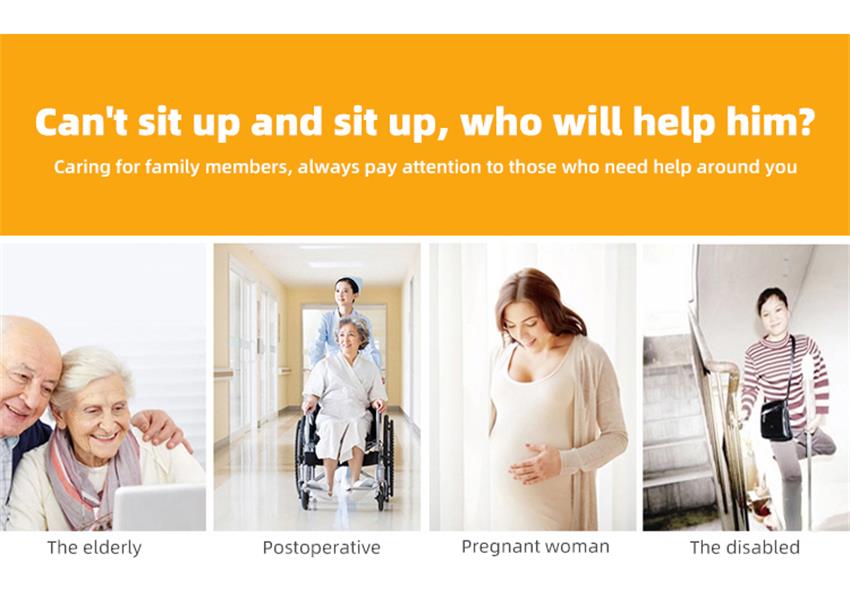 Can't sit up and sit up, who will help him?

Caring for family members, always pay attention to those who need help around you

The elderly

Postoperative

Pregnant woman

The disabled